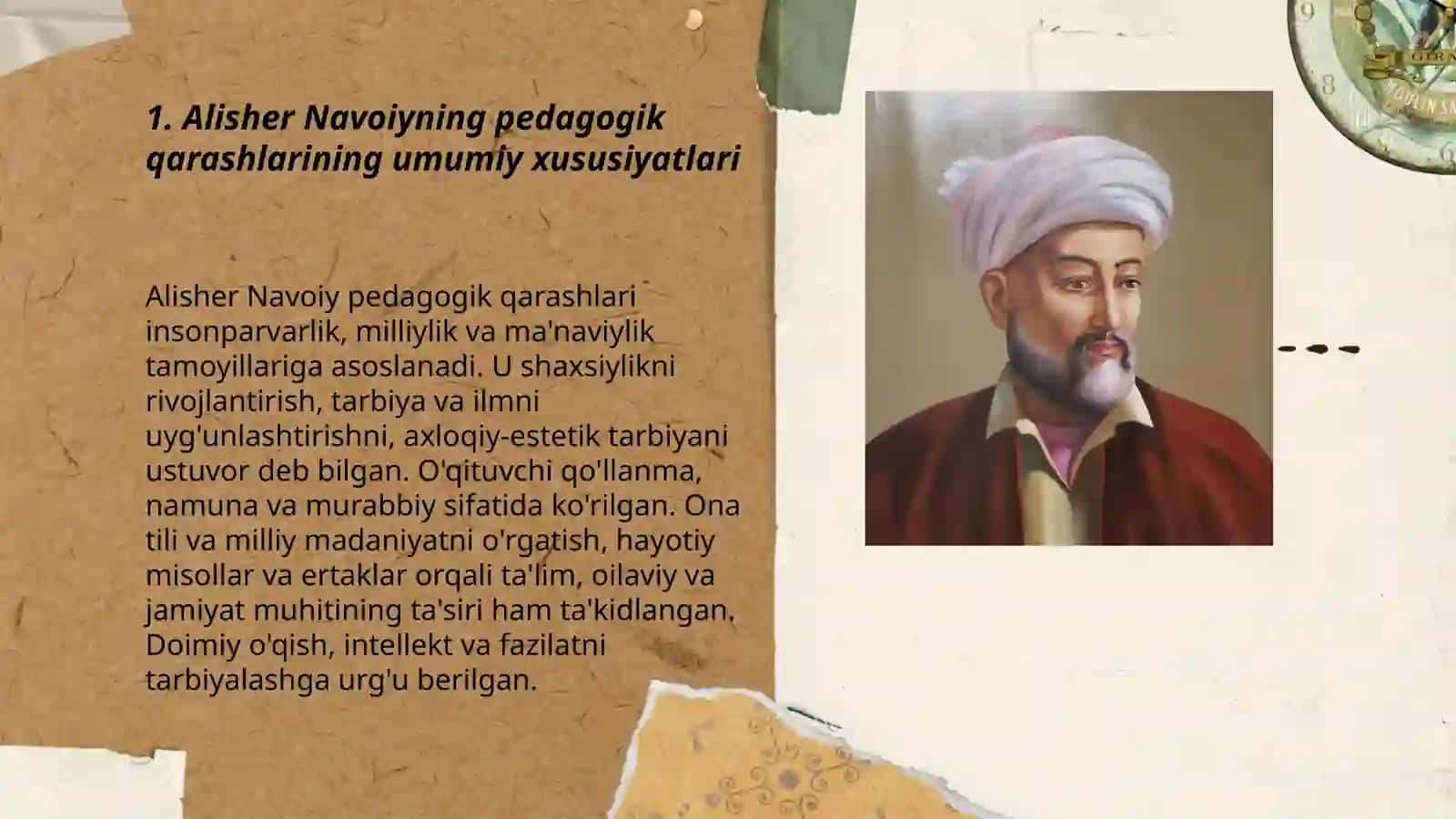 1. Alisher Navoiyning pedagogik qarashlarining umumiy xususiyatlari

Alisher Navoiy pedagogik qarashlari insonparvarlik, milliylik va ma'naviylik tamoyillariga asoslanadi. U shaxsiylikni rivojlantirish, tarbiya va ilmni uyg'unlashtirishni, axloqiy-estetik tarbiyani ustuvor deb bilgan. O'qituvchi qo'llanma, namuna va murabbiy sifatida ko'rilgan. Ona tili va milliy madaniyatni o'rgatish, hayotiy misollar va ertaklar orqali ta'lim, oilaviy va jamiyat muhitining ta'siri ham ta'kidlangan. Doimiy o'qish, intellekt va fazilatni tarbiyalashga urg'u berilgan.